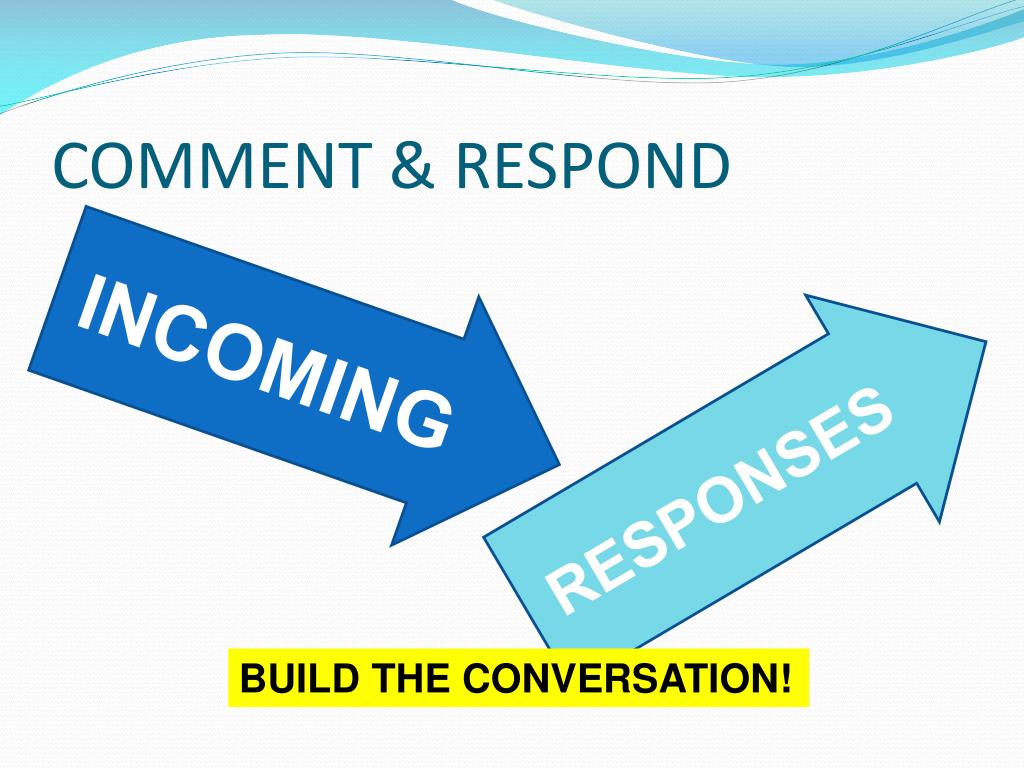 COMMENT & RESPOND

INCOMING

RESPONSES

BUILD THE CONVERSATION!